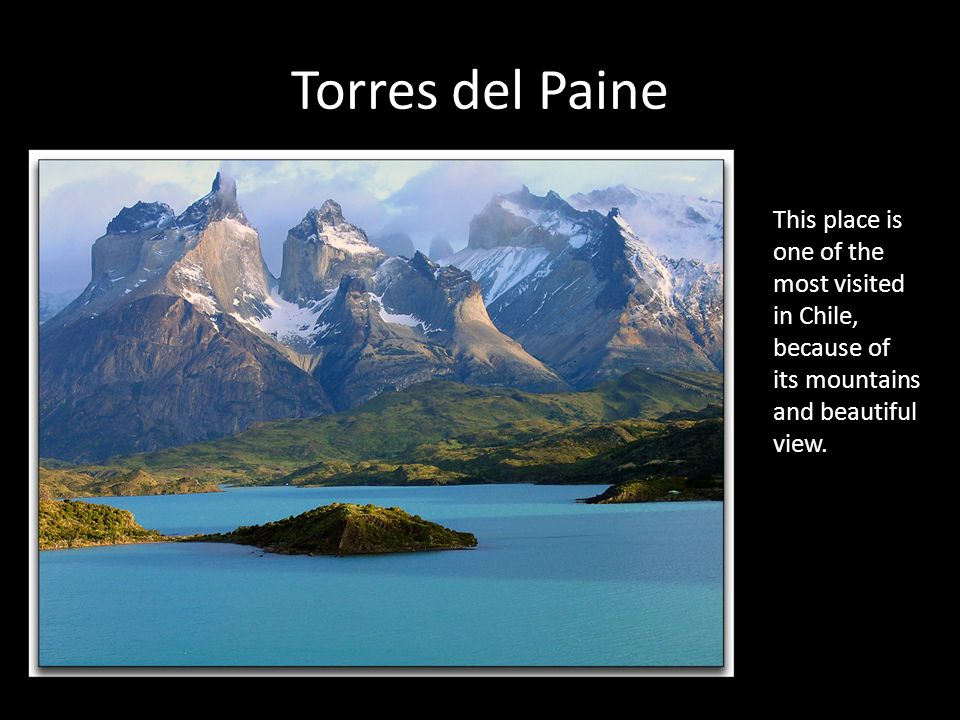 Torres del Paine

This place is one of the most visited in Chile, because of its mountains and beautiful view.